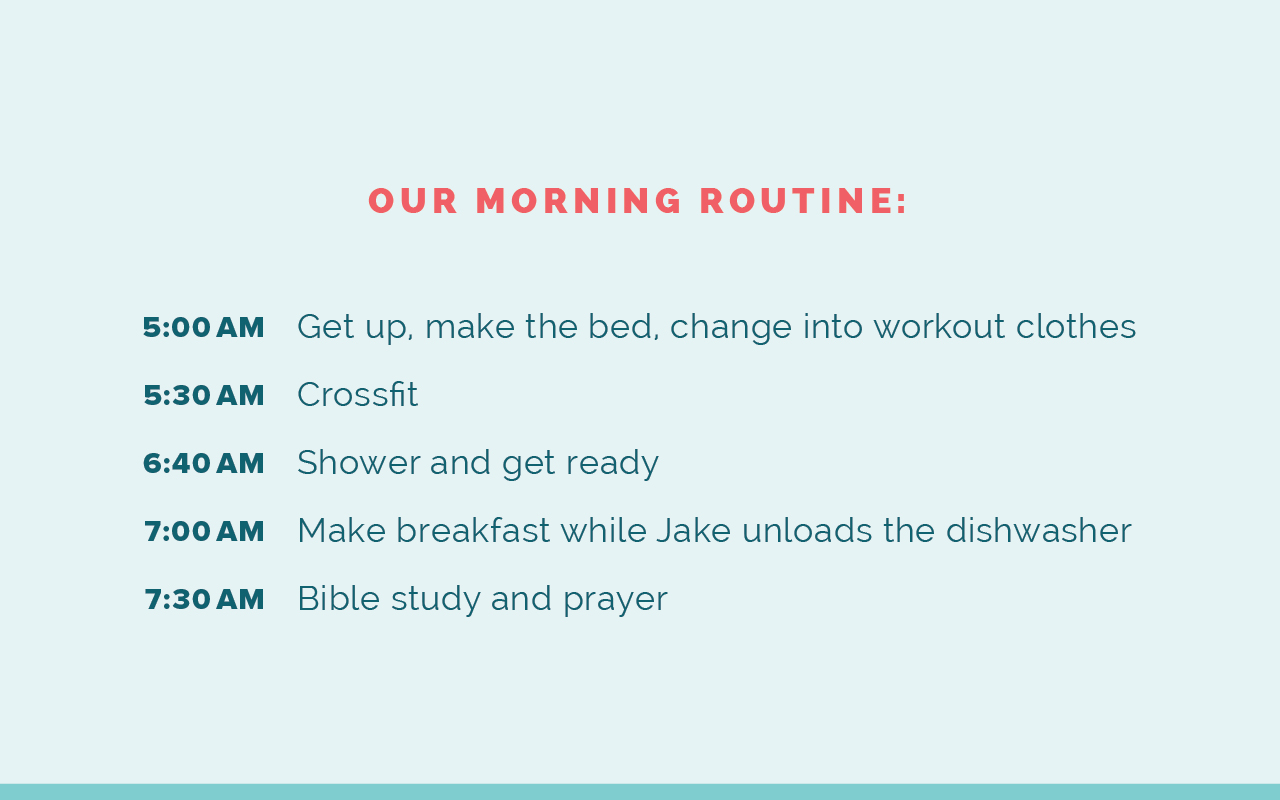 OUR MORNING ROUTINE:

5:00 AM Get up, make the bed, change into workout clothes

5:30 AM Crossfit

6:40 AM Shower and get ready

7:00 AM Make breakfast while Jake unloads the dishwasher

7:30 AM Bible study and prayer